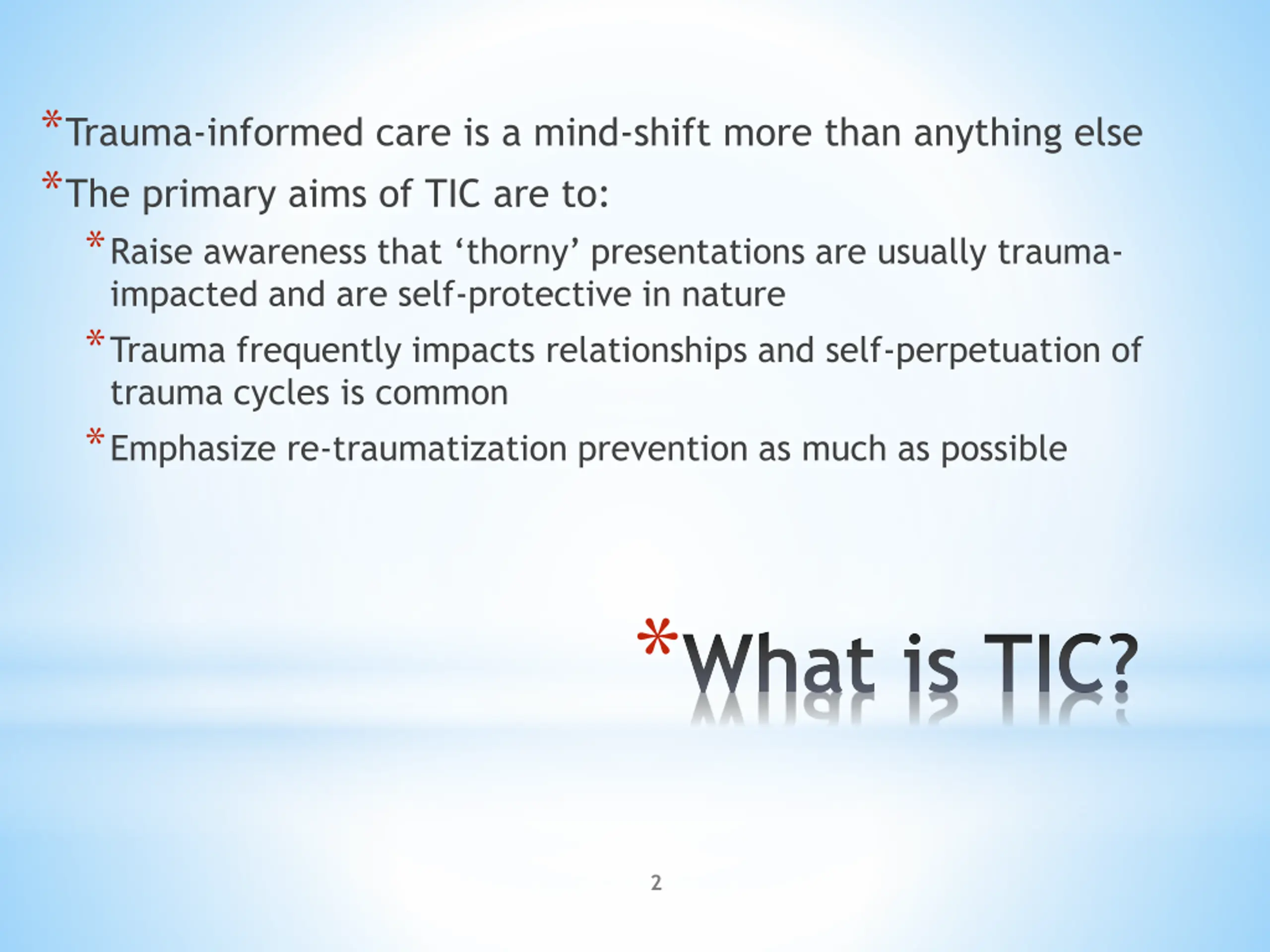 *Trauma-informed care is a mind-shift more than anything else

*The primary aims of TIC are to:

*Raise awareness that ‘thorny’ presentations are usually trauma-impacted and are self-protective in nature

*Trauma frequently impacts relationships and self-perpetuation of trauma cycles is common

*Emphasize re-traumatization prevention as much as possible

*What is TIC?

2